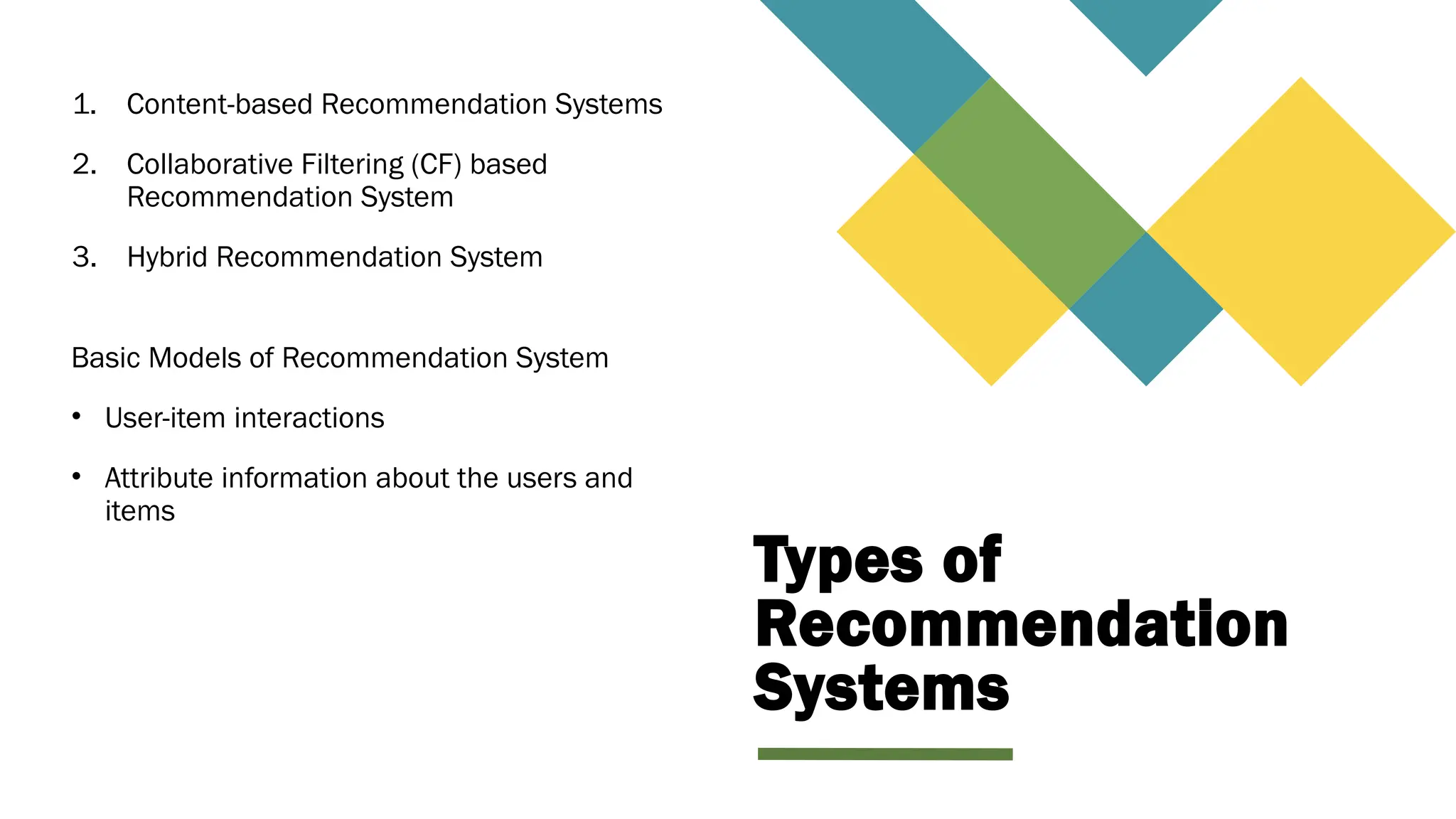 1. Content-based Recommendation Systems

2. Collaborative Filtering (CF) based Recommendation System

3. Hybrid Recommendation System

Basic Models of Recommendation System

• User-item interactions

• Attribute information about the users and items

Types of Recommendation Systems